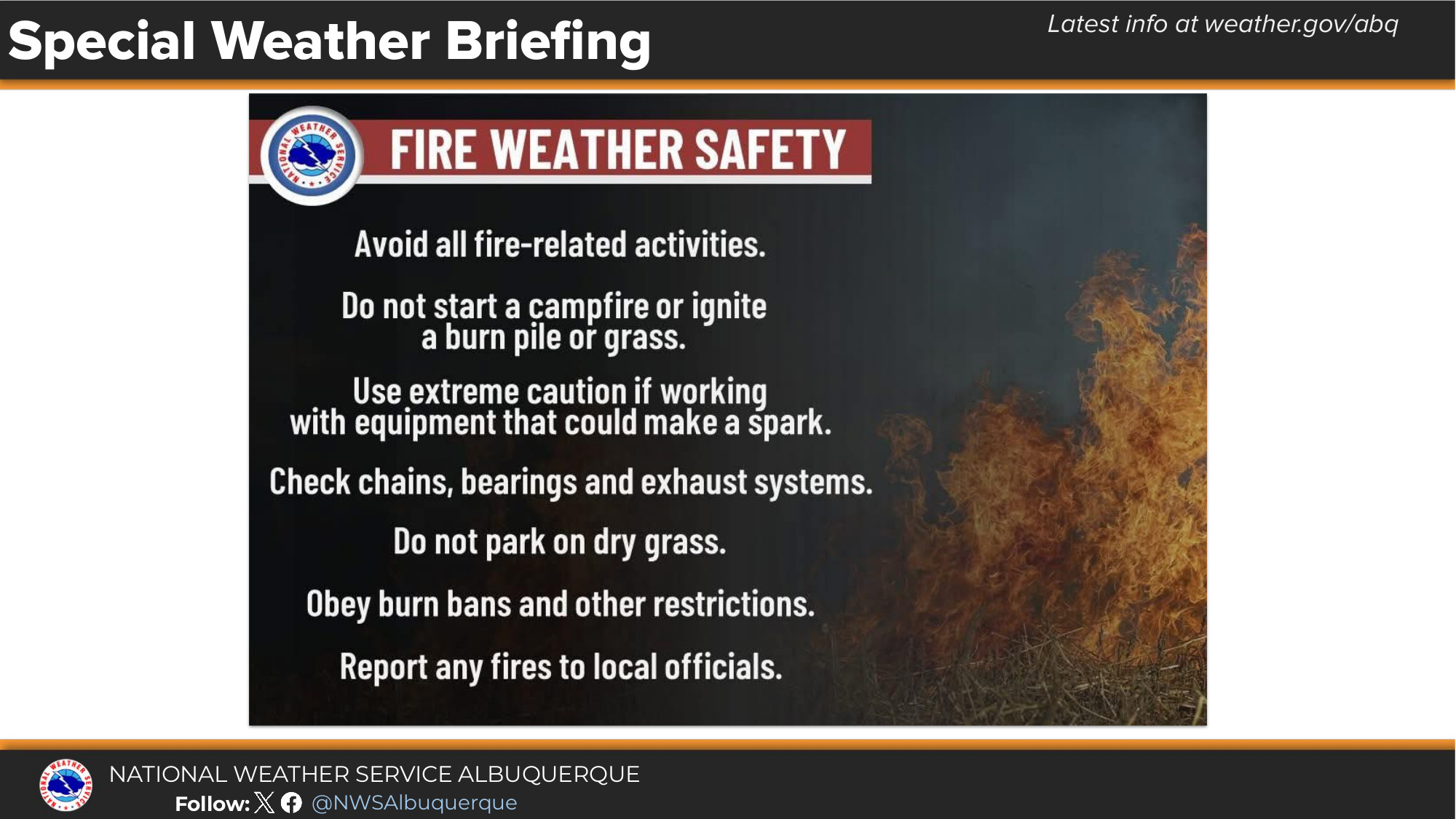 Special Weather Briefing

Latest info at weather.gov/abq

NATIONAL WEATHER SERVICE

FIRE WEATHER SAFETY

Avoid all fire-related activities.

Do not start a campfire or ignite a burn pile or grass.

Use extreme caution if working with equipment that could make a spark.

Check chains, bearings and exhaust systems.

Do not park on dry grass.

Obey burn bans and other restrictions.

Report any fires to local officials.

NATIONAL WEATHER SERVICE

NATIONAL WEATHER SERVICE ALBUQUERQUE

Follow: @NWSAlbuquerque